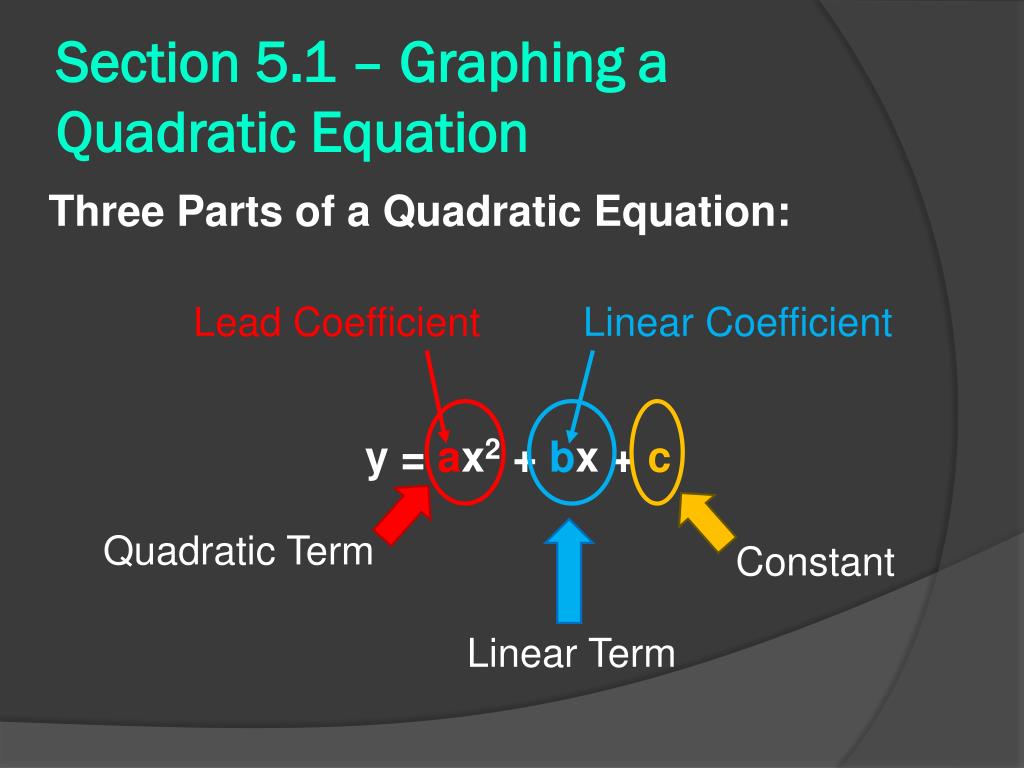 Section 5.1 – Graphing a Quadratic Equation

Three Parts of a Quadratic Equation:

Lead Coefficient

Linear Coefficient

$y = ax^2 + bx + c$

Quadratic Term

Constant

Linear Term